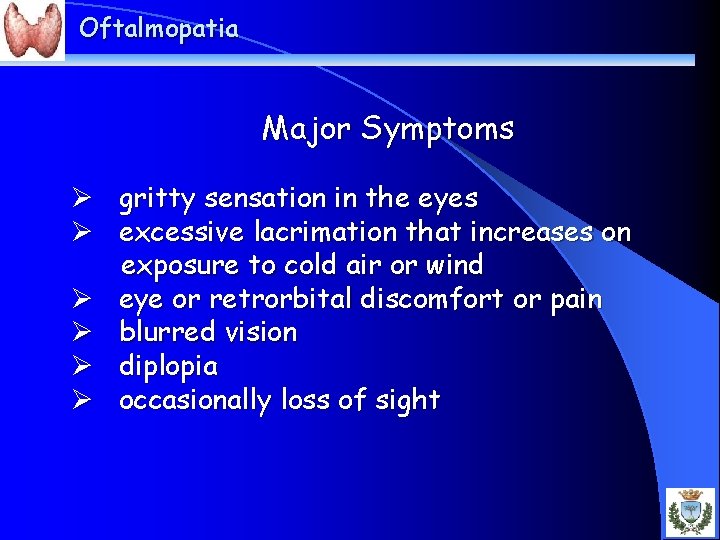 Oftalmopatia

Major Symptoms

➢ gritty sensation in the eyes
➢ excessive lacrimation that increases on exposure to cold air or wind
➢ eye or retrorbital discomfort or pain
➢ blurred vision
➢ diplopia
➢ occasionally loss of sight